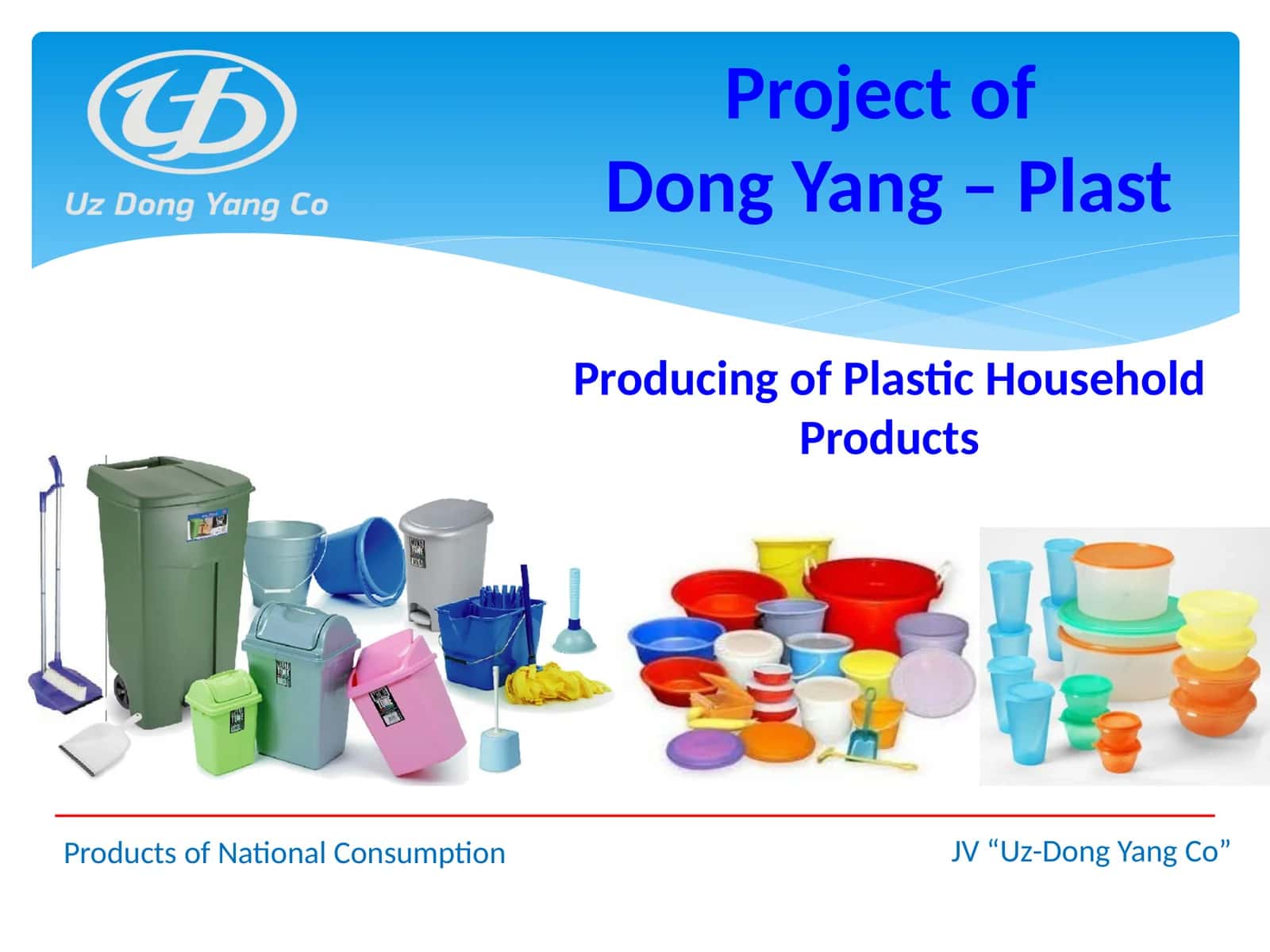 Uz Dong Yang Co

Project of
Dong Yang – Plast

Producing of Plastic Household Products

Products of National Consumption

JV “Uz-Dong Yang Co”